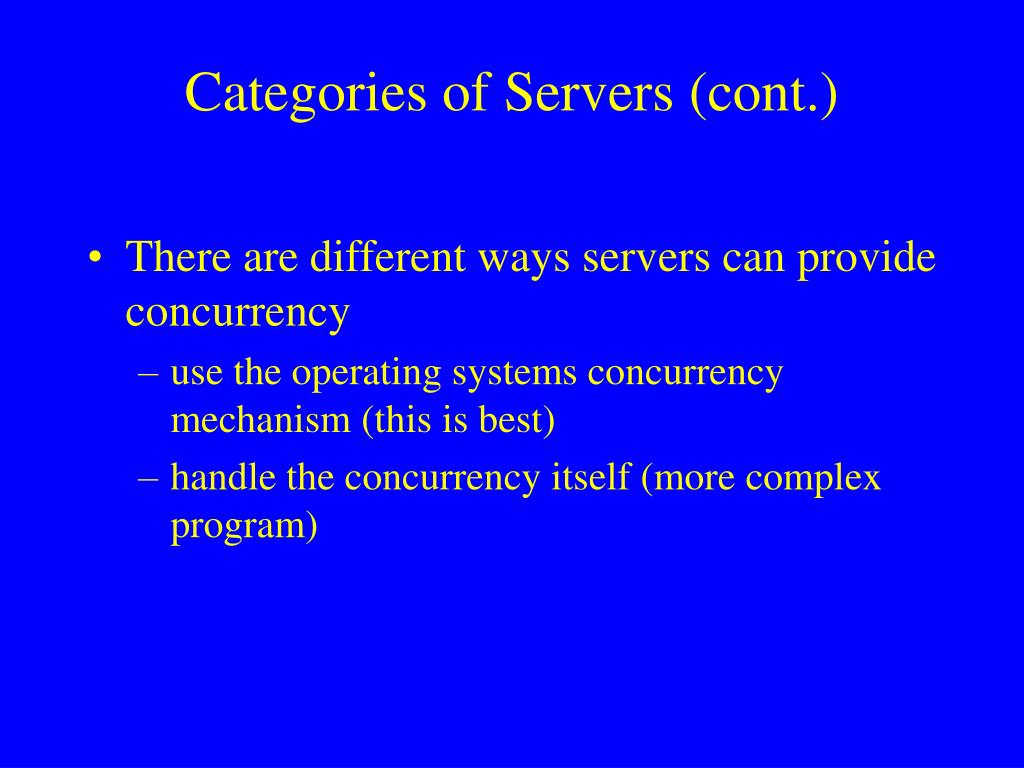 Categories of Servers (cont.)

• There are different ways servers can provide concurrency

– use the operating systems concurrency mechanism (this is best)

– handle the concurrency itself (more complex program)